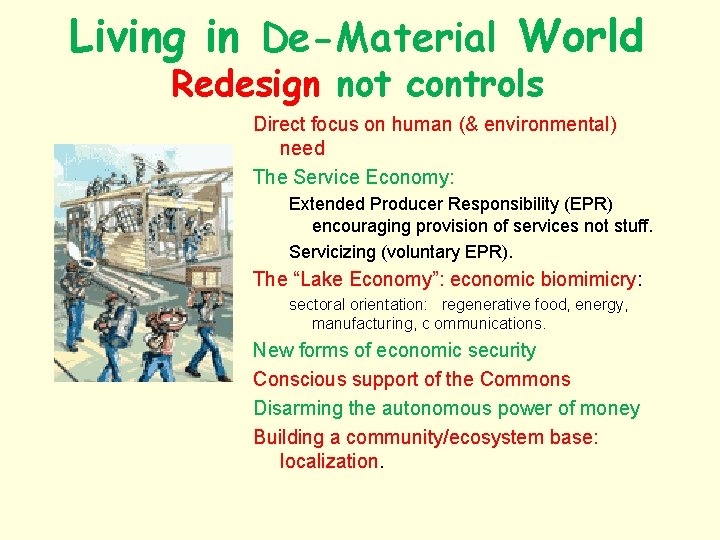 Living in De-Material World
Redesign not controls

Direct focus on human (& environmental) need

The Service Economy:

Extended Producer Responsibility (EPR) encouraging provision of services not stuff.

Servicizing (voluntary EPR).

The "Lake Economy": economic biomimicry:

sectoral orientation: regenerative food, energy, manufacturing, c ommunications.

New forms of economic security

Conscious support of the Commons

Disarming the autonomous power of money

Building a community/ecosystem base: localization.